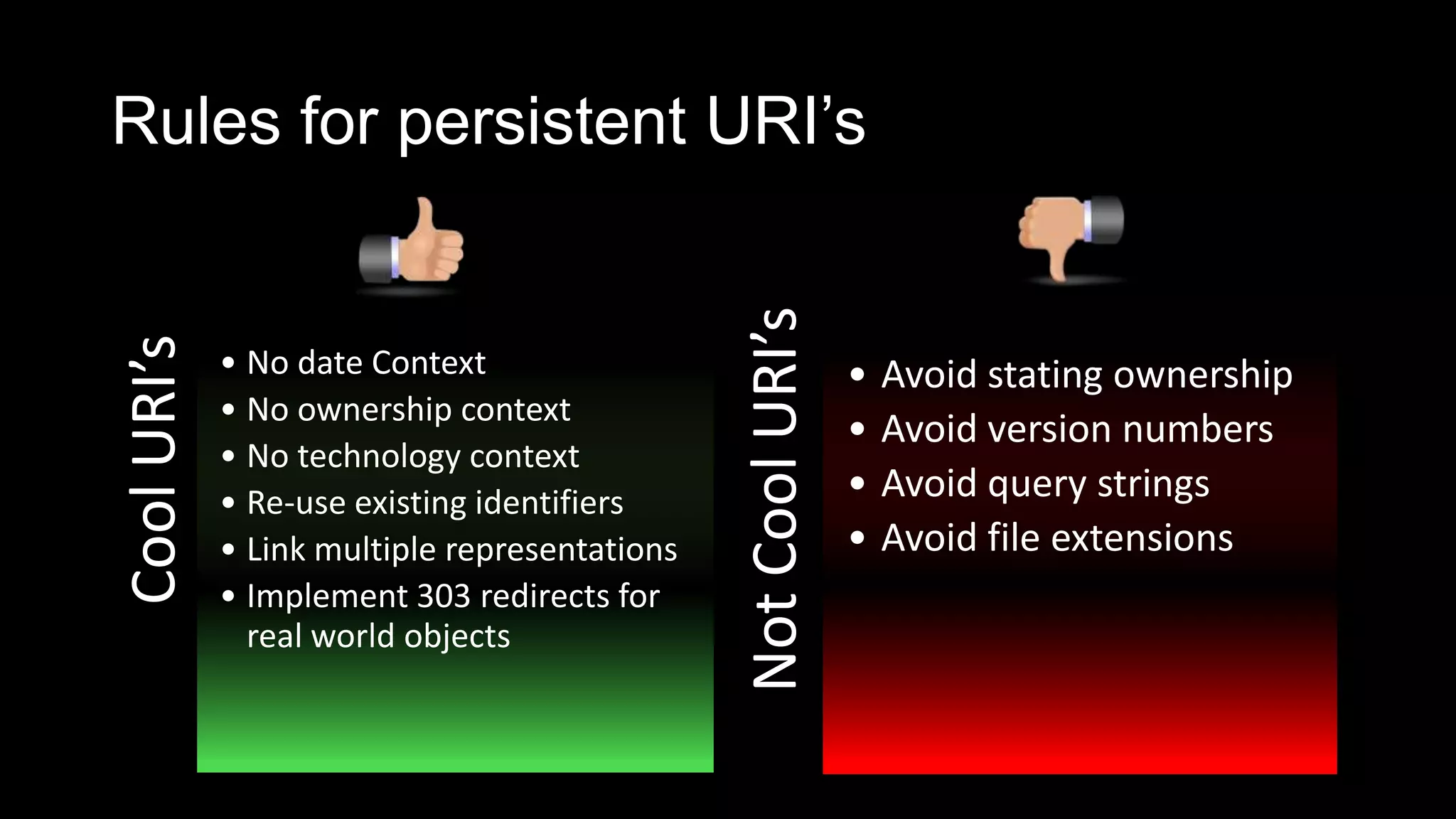 Rules for persistent URI’s

Cool URI’s

• No date Context
• No ownership context
• No technology context
• Re-use existing identifiers
• Link multiple representations
• Implement 303 redirects for real world objects

Not Cool URI’s

• Avoid stating ownership
• Avoid version numbers
• Avoid query strings
• Avoid file extensions